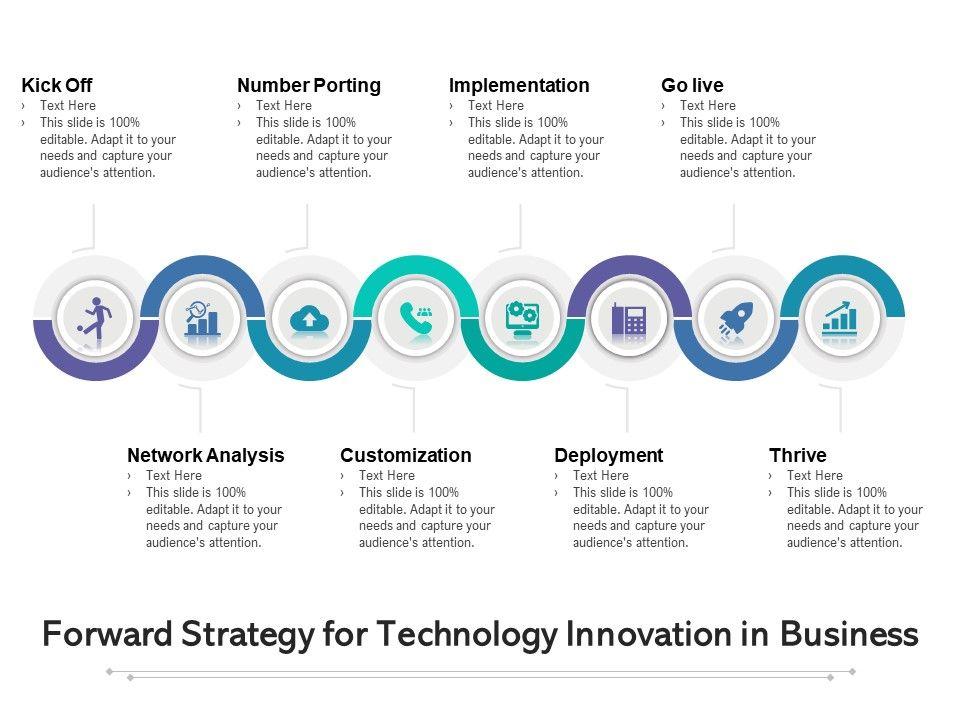 Kick Off
› Text Here
› This slide is 100% editable. Adapt it to your needs and capture your audience's attention.

Number Porting
› Text Here
› This slide is 100% editable. Adapt it to your needs and capture your audience's attention.

Implementation
› Text Here
› This slide is 100% editable. Adapt it to your needs and capture your audience's attention.

Go live
› Text Here
› This slide is 100% editable. Adapt it to your needs and capture your audience's attention.

Network Analysis
› Text Here
› This slide is 100% editable. Adapt it to your needs and capture your audience's attention.

Customization
› Text Here
› This slide is 100% editable. Adapt it to your needs and capture your audience's attention.

Deployment
› Text Here
› This slide is 100% editable. Adapt it to your needs and capture your audience's attention.

Thrive
› Text Here
› This slide is 100% editable. Adapt it to your needs and capture your audience's attention.

Forward Strategy for Technology Innovation in Business